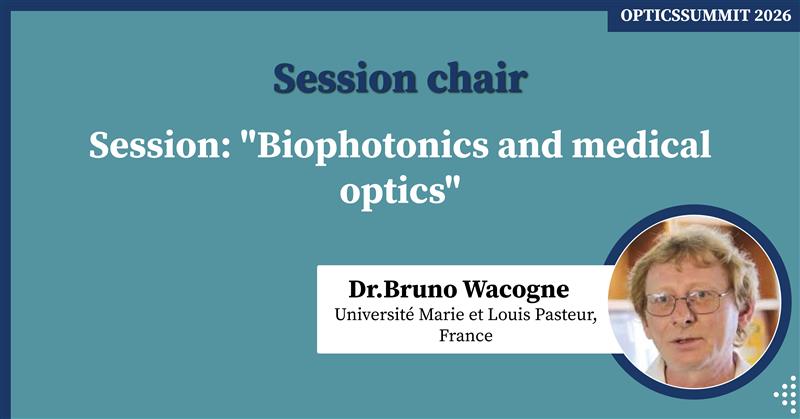 OPTICSSUMMIT 2026

Session chair

Session: "Biophotonics and medical optics"

Dr.Bruno Wacogne
Université Marie et Louis Pasteur, France